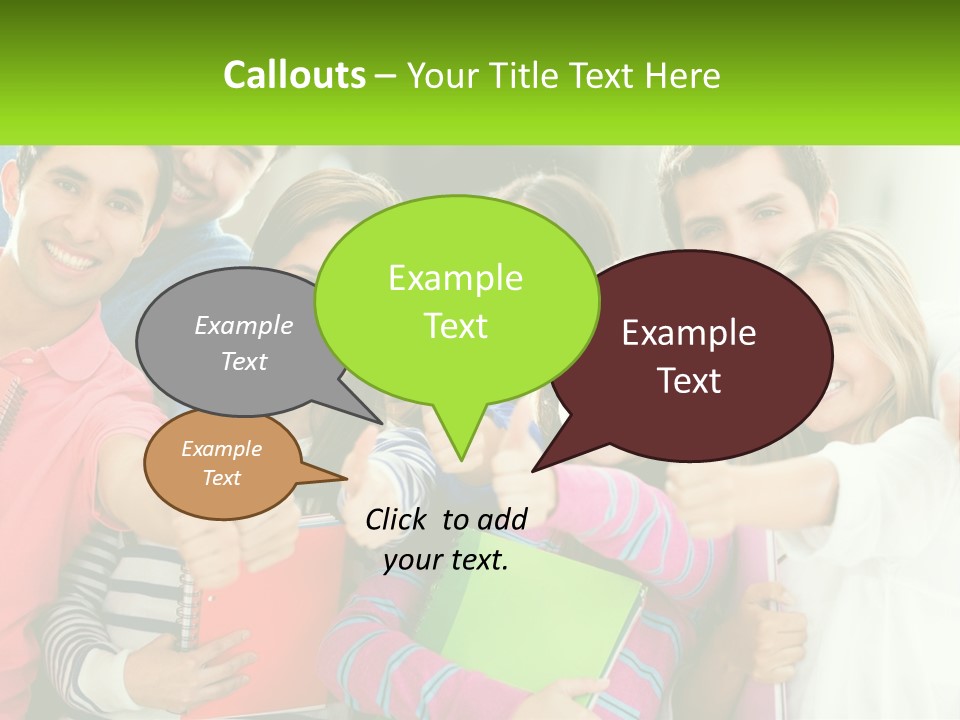 Callouts – Your Title Text Here

Example Text

Example Text

Example Text

Example Text

Click to add your text.